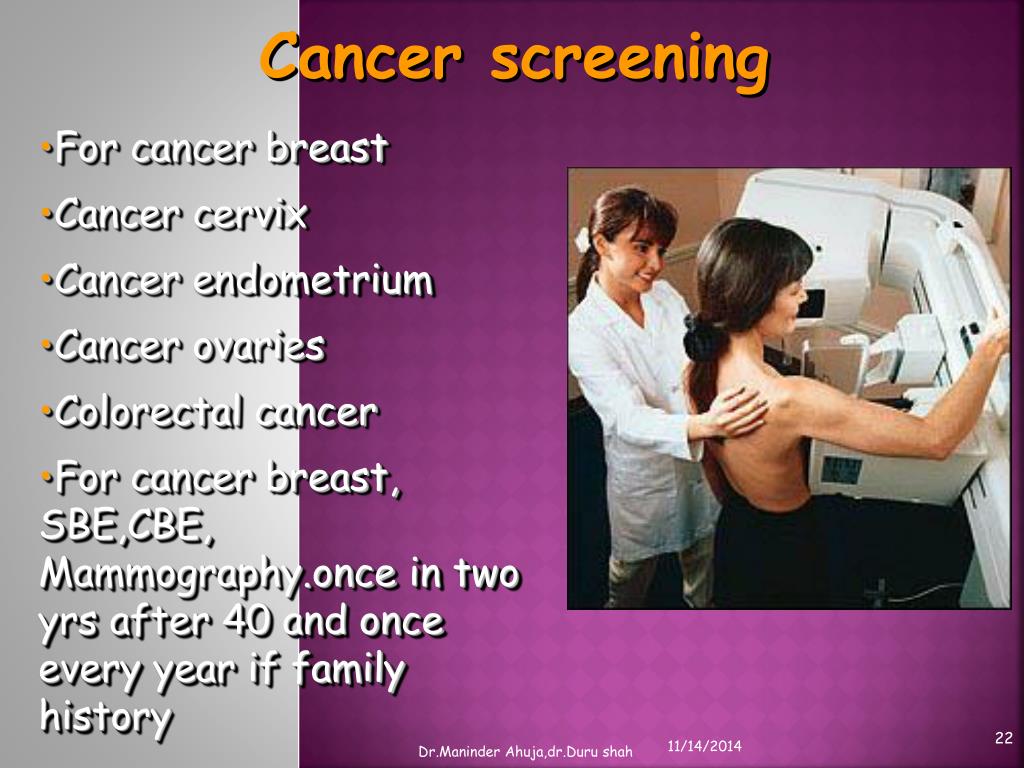 Cancer screening

•For cancer breast

•Cancer cervix

•Cancer endometrium

•Cancer ovaries

•Colorectal cancer

•For cancer breast, SBE,CBE, Mammography.once in two yrs after 40 and once every year if family history

Dr.Maninder Ahuja,dr.Duru shah

11/14/2014

22